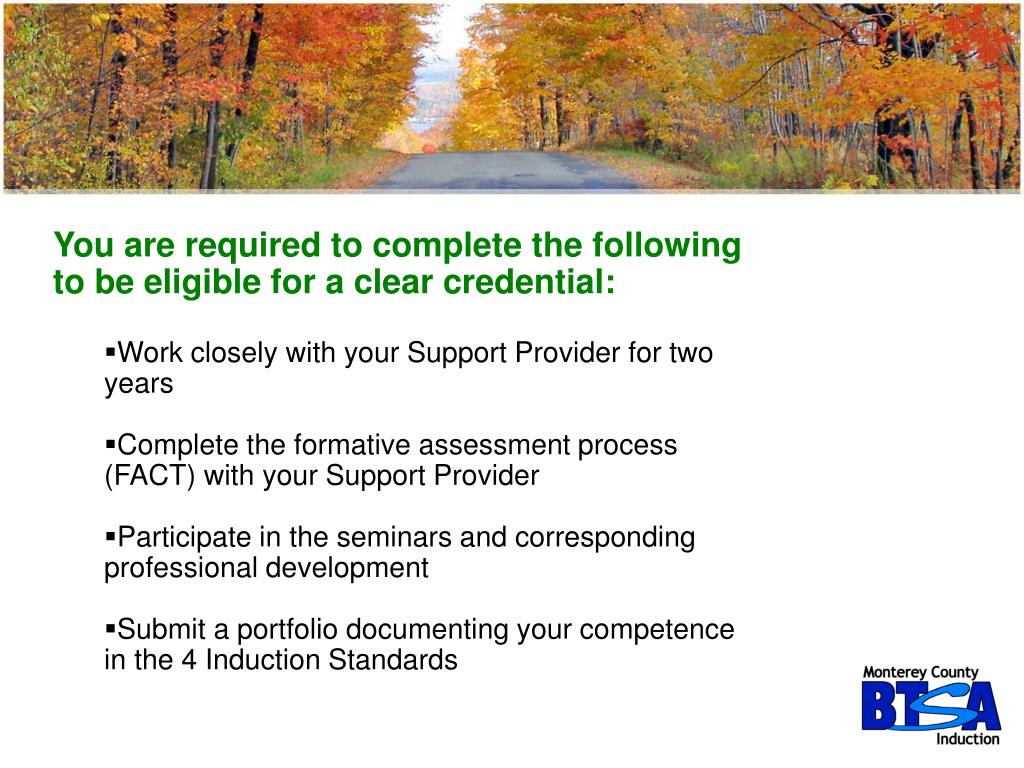 You are required to complete the following to be eligible for a clear credential:

▪Work closely with your Support Provider for two years

▪Complete the formative assessment process (FACT) with your Support Provider

▪Participate in the seminars and corresponding professional development

▪Submit a portfolio documenting your competence in the 4 Induction Standards

Monterey County
BTSA
Induction